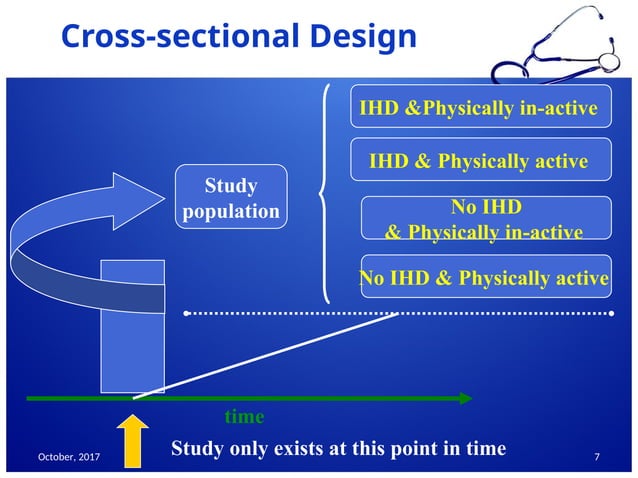 Cross-sectional Design

Study population

IHD &Physically in-active

IHD & Physically active

No IHD & Physically in-active

No IHD & Physically active

time

Study only exists at this point in time

October, 2017

7